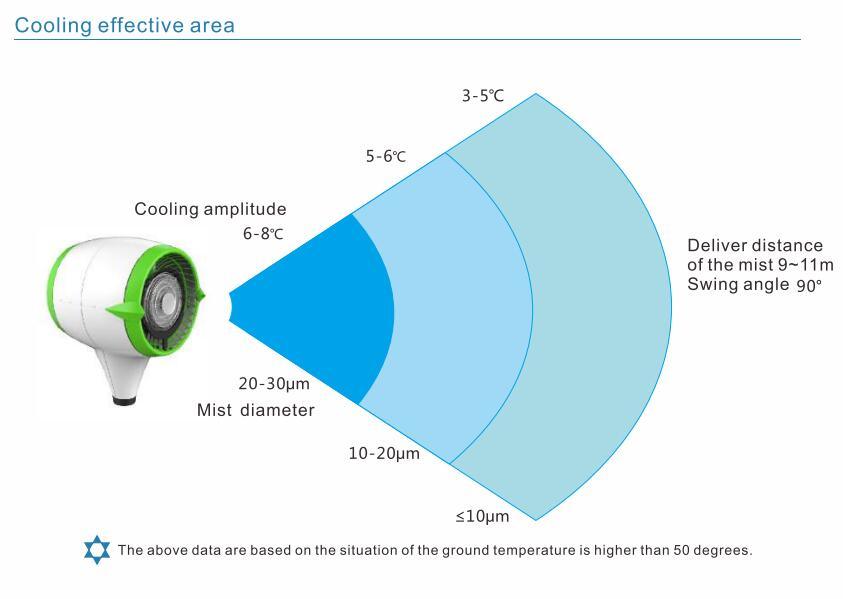 Cooling effective area

3-5℃

5-6℃

Cooling amplitude
6-8℃

Deliver distance
of the mist 9~11m
Swing angle 90°

20-30μm
Mist diameter

10-20μm

≤10μm

The above data are based on the situation of the ground temperature is higher than 50 degrees.